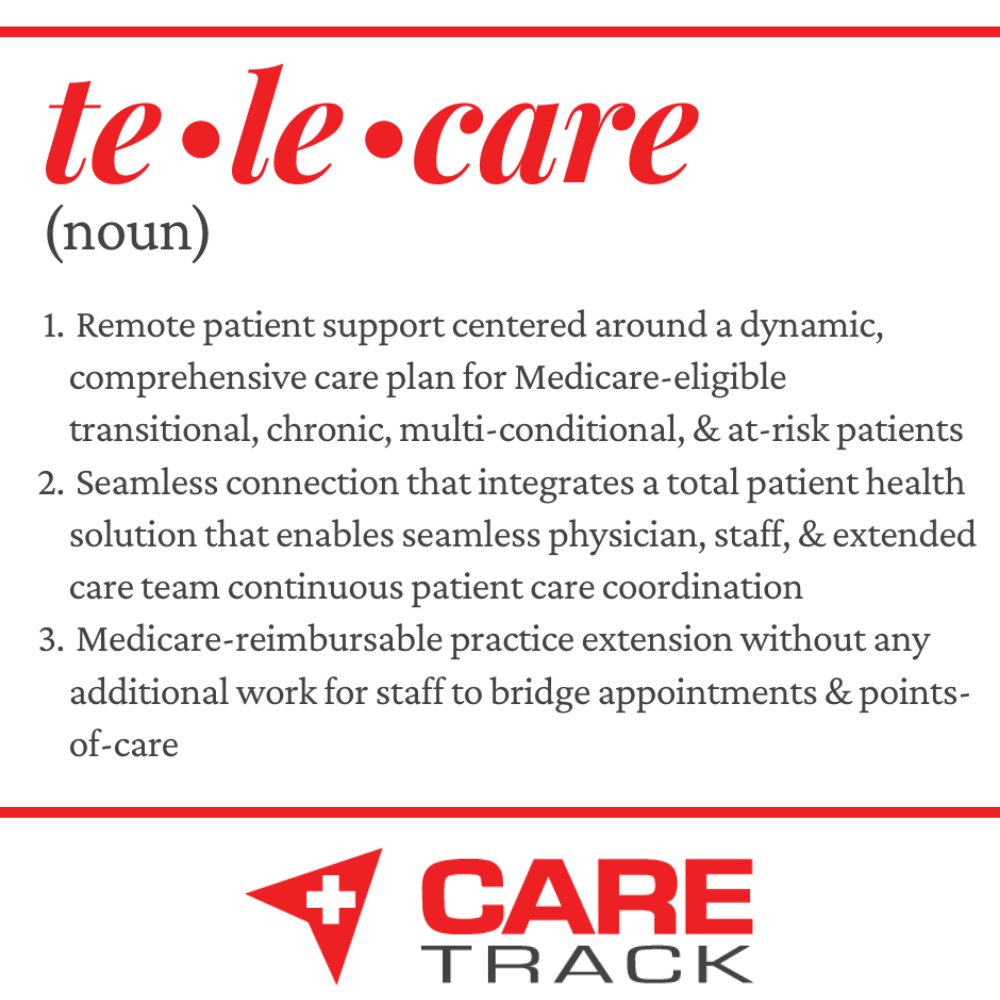 te•le•care
(noun)

1. Remote patient support centered around a dynamic, comprehensive care plan for Medicare-eligible transitional, chronic, multi-conditional, & at-risk patients
2. Seamless connection that integrates a total patient health solution that enables seamless physician, staff, & extended care team continuous patient care coordination
3. Medicare-reimbursable practice extension without any additional work for staff to bridge appointments & points-of-care

CARE
TRACK